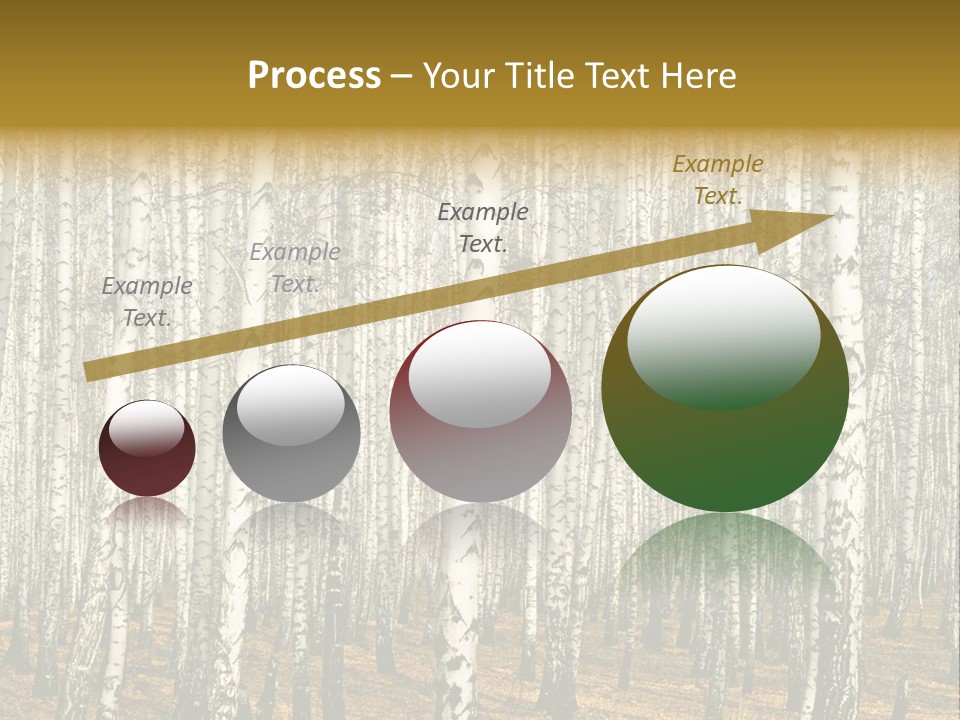 Process – Your Title Text Here

Example Text.

Example Text.

Example Text.

Example Text.